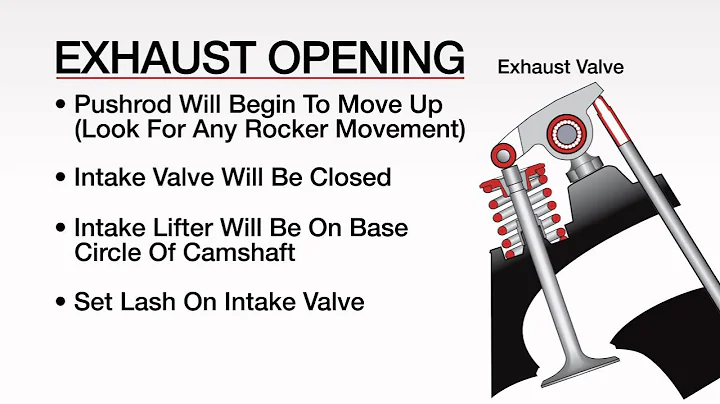 EXHAUST OPENING

Exhaust Valve

• Pushrod Will Begin To Move Up (Look For Any Rocker Movement)

• Intake Valve Will Be Closed

• Intake Lifter Will Be On Base Circle Of Camshaft

• Set Lash On Intake Valve